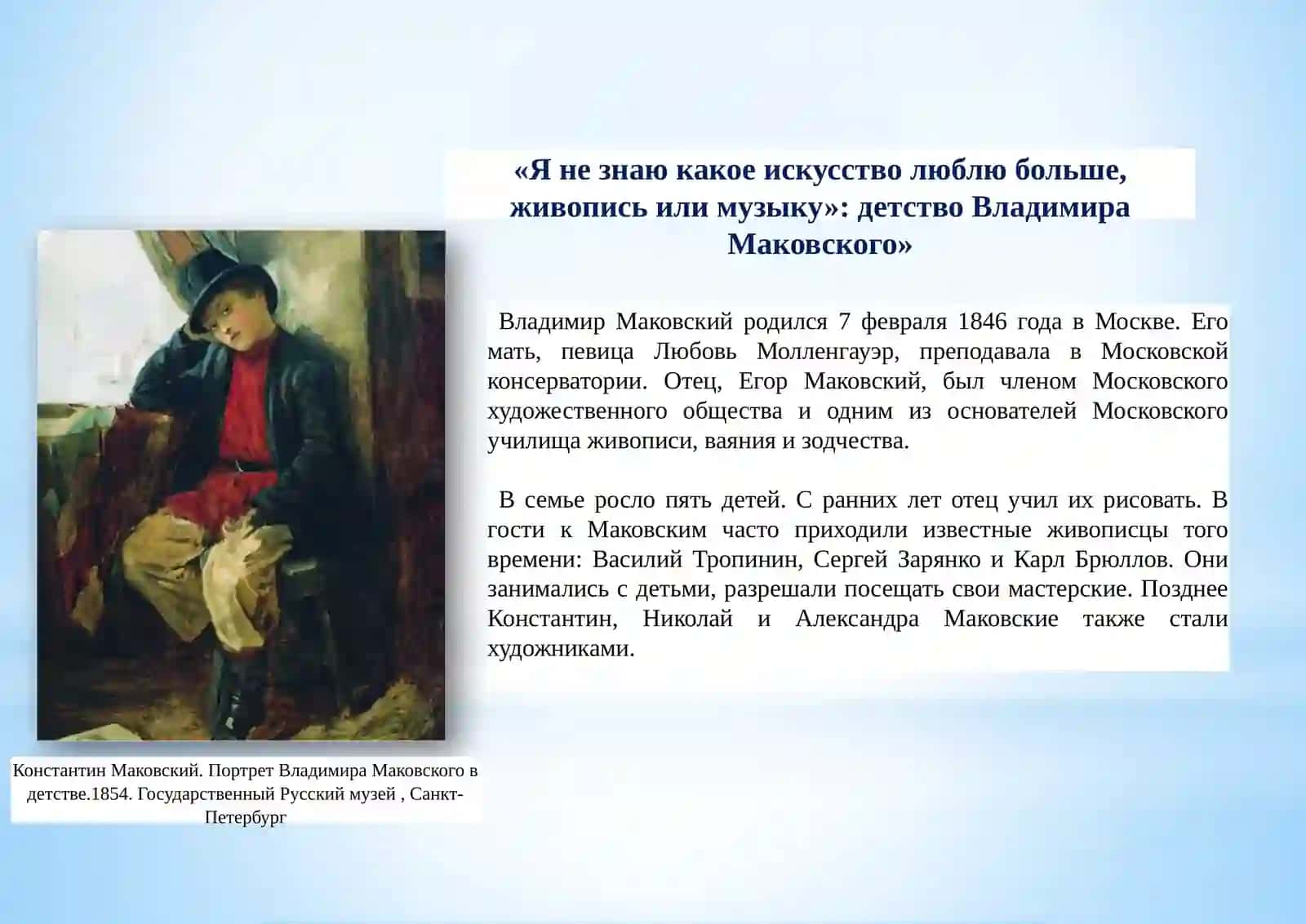 «Я не знаю какое искусство люблю больше, живопись или музыку»: детство Владимира Маковского»

Владимир Маковский родился 7 февраля 1846 года в Москве. Его мать, певица Любовь Молленгауэр, преподавала в Московской консерватории. Отец, Егор Маковский, был членом Московского художественного общества и одним из основателей Московского училища живописи, ваяния и зодчества.

В семье росло пять детей. С ранних лет отец учил их рисовать. В гости к Маковским часто приходили известные живописцы того времени: Василий Тропинин, Сергей Зарянко и Карл Брюллов. Они занимались с детьми, разрешали посещать свои мастерские. Позднее Константин, Николай и Александра Маковские также стали художниками.

Константин Маковский. Портрет Владимира Маковского в детстве.1854. Государственный Русский музей , Санкт-Петербург